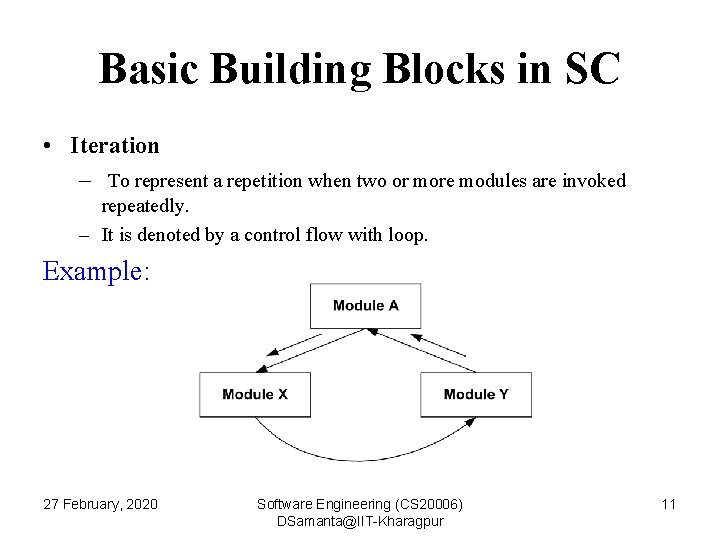 Basic Building Blocks in SC

• Iteration

– To represent a repetition when two or more modules are invoked repeatedly.

– It is denoted by a control flow with loop.

Example:

Module A

Module X

Module Y

27 February, 2020

Software Engineering (CS20006)
DSamanta@IIT-Kharagpur

11